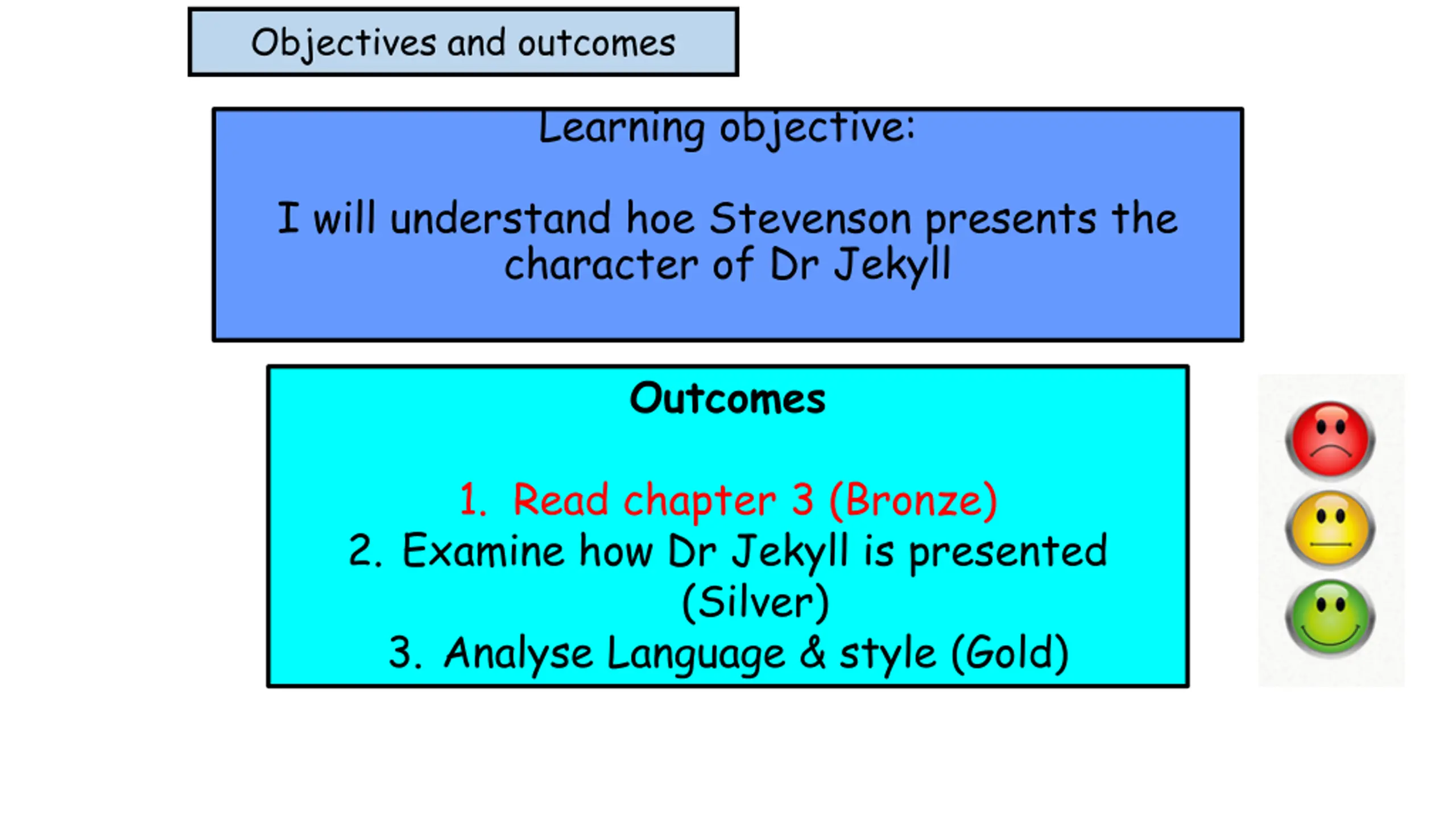 Objectives and outcomes

Learning objective:

I will understand hoe Stevenson presents the character of Dr Jekyll

Outcomes

1. Read chapter 3 (Bronze)
2. Examine how Dr Jekyll is presented (Silver)
3. Analyse Language & style (Gold)